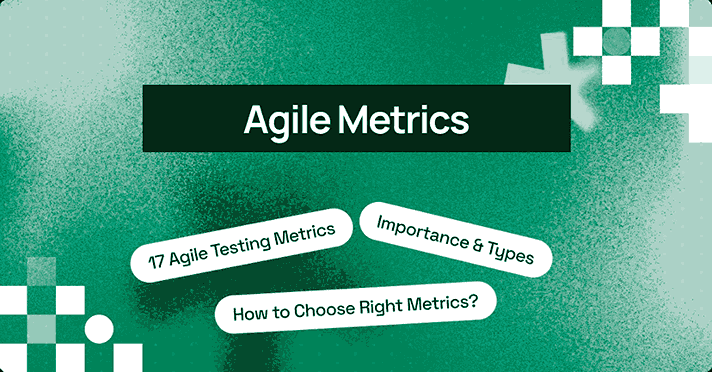 Agile Metrics

17 Agile Testing Metrics

Importance & Types

How to Choose Right Metrics?